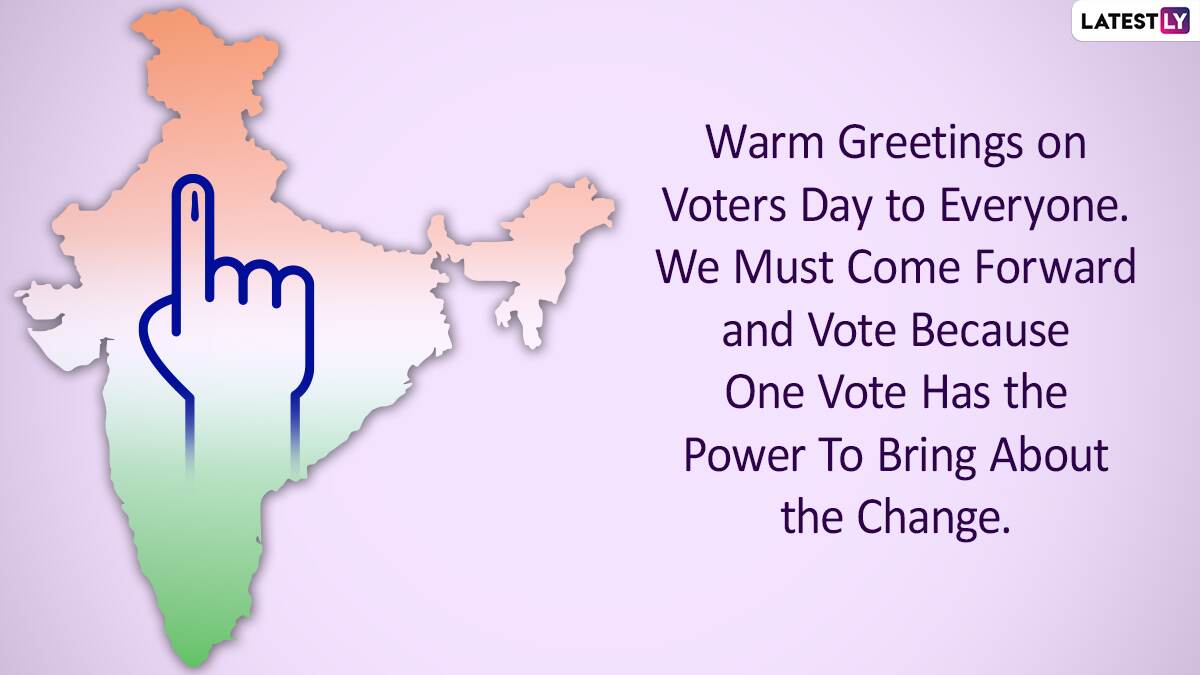 LATESTLY

Warm Greetings on Voters Day to Everyone. We Must Come Forward and Vote Because One Vote Has the Power To Bring About the Change.